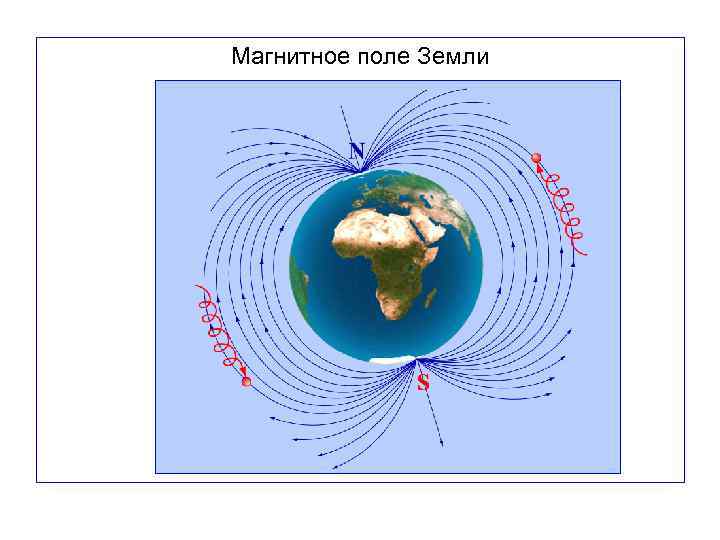 Магнитное поле Земли

N

S